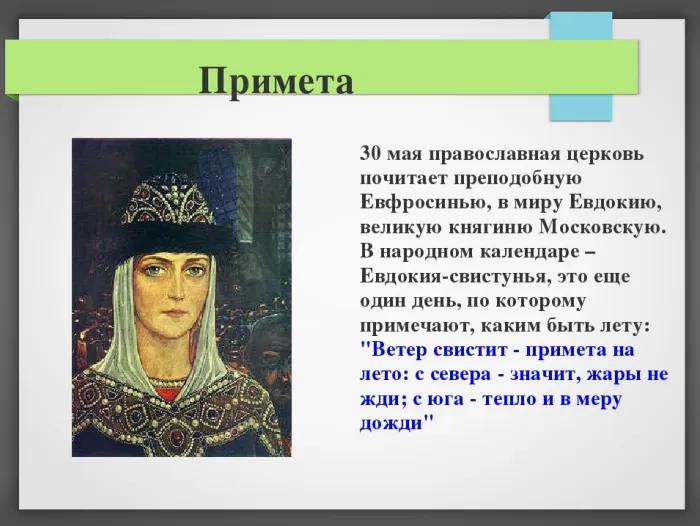 Примета

30 мая православная церковь почитает преподобную Евфросинью, в миру Евдокию, великую княгиню Московскую. В народном календаре – Евдокия-свистунья, это еще один день, по которому примечают, каким быть лету: "Ветер свистит - примета на лето: с севера - значит, жары не жди; с юга - тепло и в меру дожди"